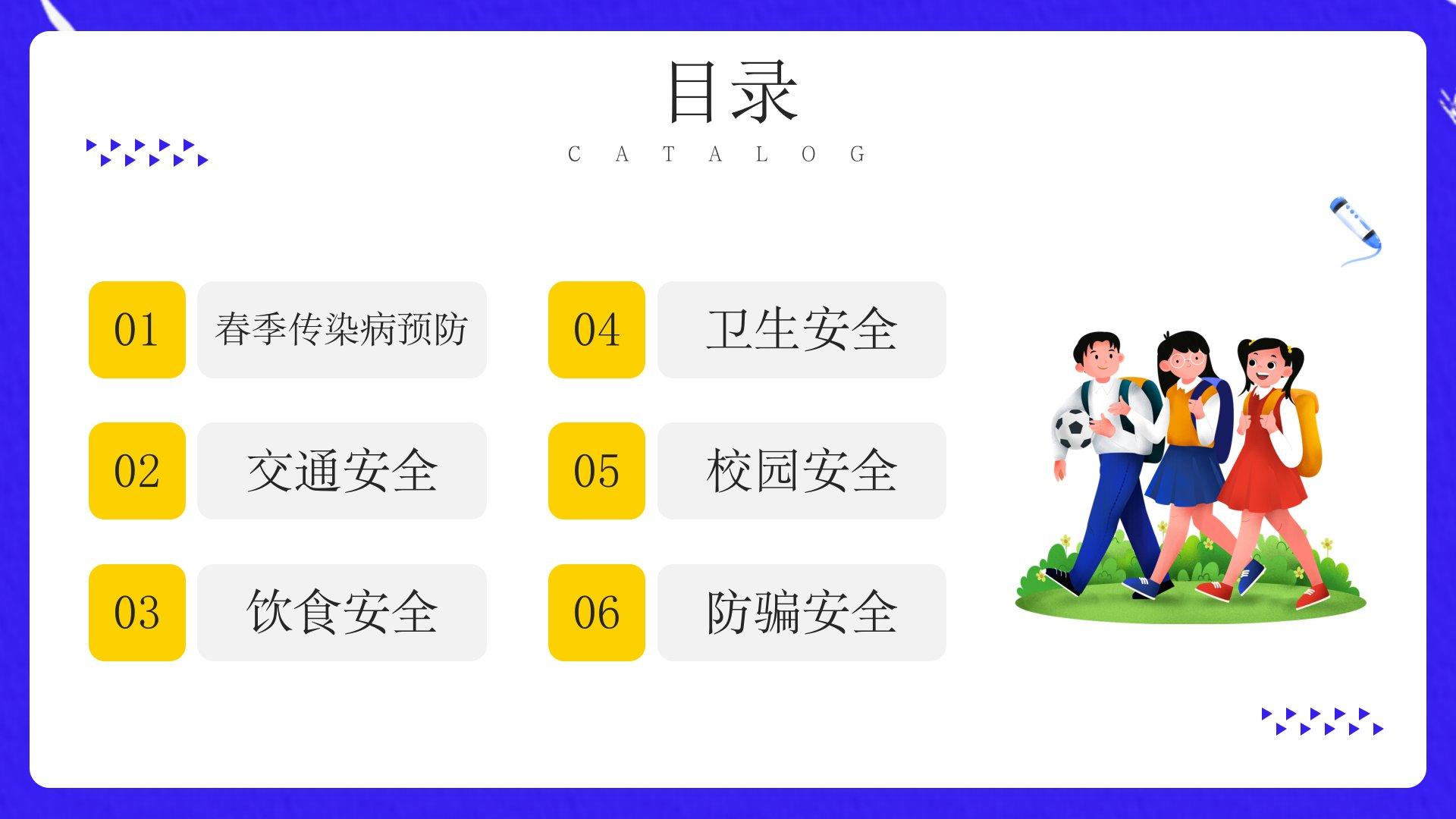 目录
CATALOG

01 春季传染病预防

02 交通安全

03 饮食安全

04 卫生安全

05 校园安全

06 防骗安全